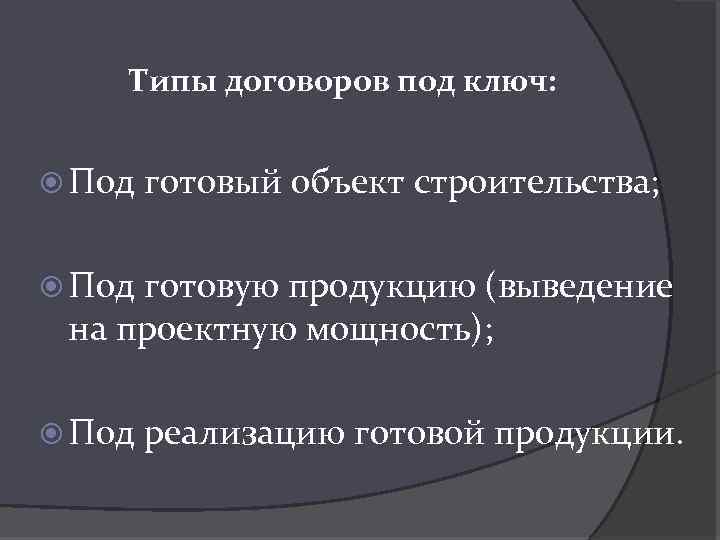 Типы договоров под ключ:

Под готовый объект строительства;

Под готовую продукцию (выведение на проектную мощность);

Под реализацию готовой продукции.